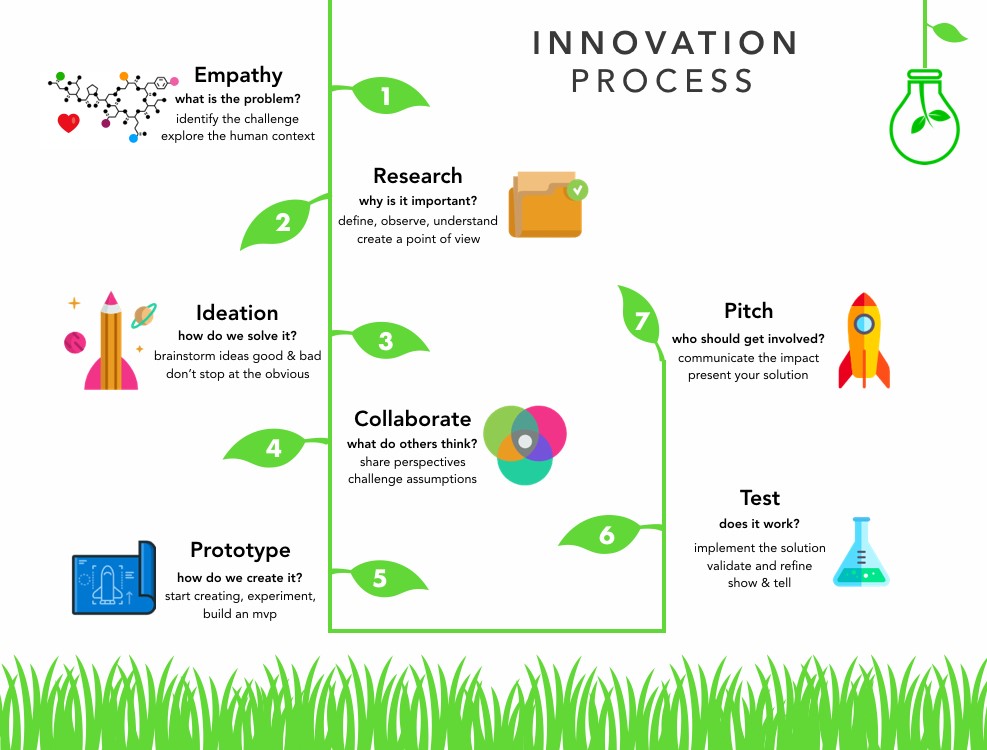 INNOVATION PROCESS

1

Empathy
what is the problem?
identify the challenge
explore the human context

2

Research
why is it important?
define, observe, understand
create a point of view

3

Ideation
how do we solve it?
brainstorm ideas good & bad
don't stop at the obvious

4

Collaborate
what do others think?
share perspectives
challenge assumptions

5

Prototype
how do we create it?
start creating, experiment,
build an mvp

6

Test
does it work?
implement the solution
validate and refine
show & tell

7

Pitch
who should get involved?
communicate the impact
present your solution